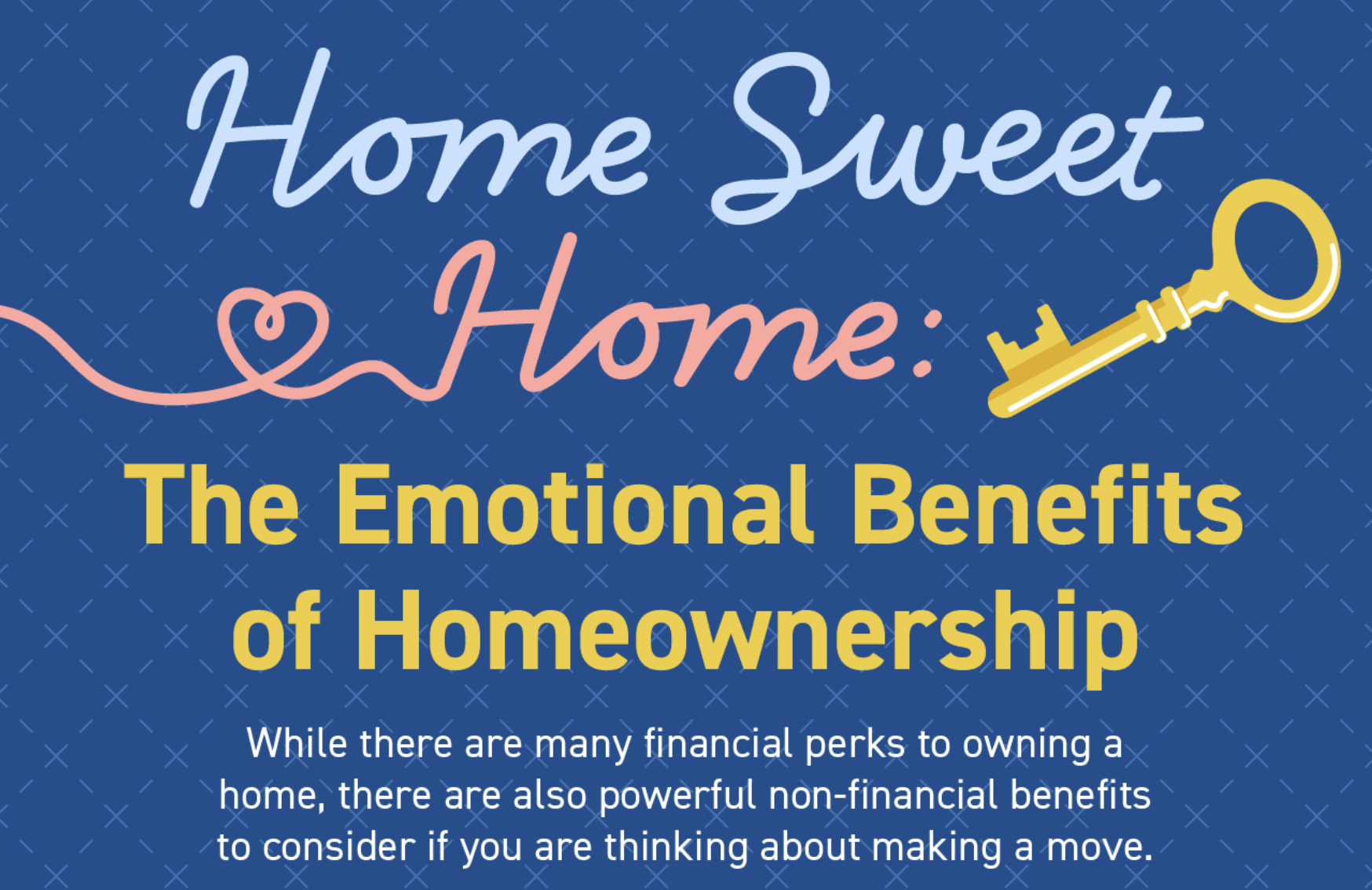 Home Sweet Home:

The Emotional Benefits of Homeownership

While there are many financial perks to owning a home, there are also powerful non-financial benefits to consider if you are thinking about making a move.